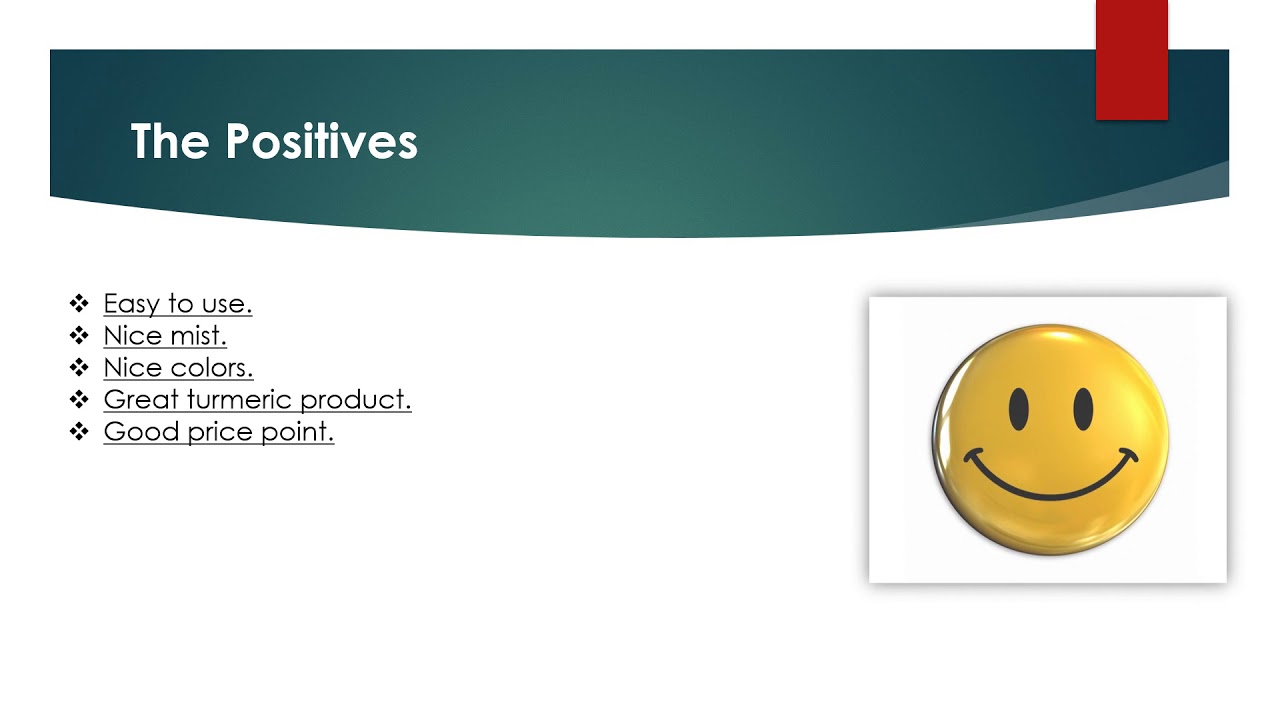 The Positives

❖ Easy to use.
❖ Nice mist.
❖ Nice colors.
❖ Great turmeric product.
❖ Good price point.